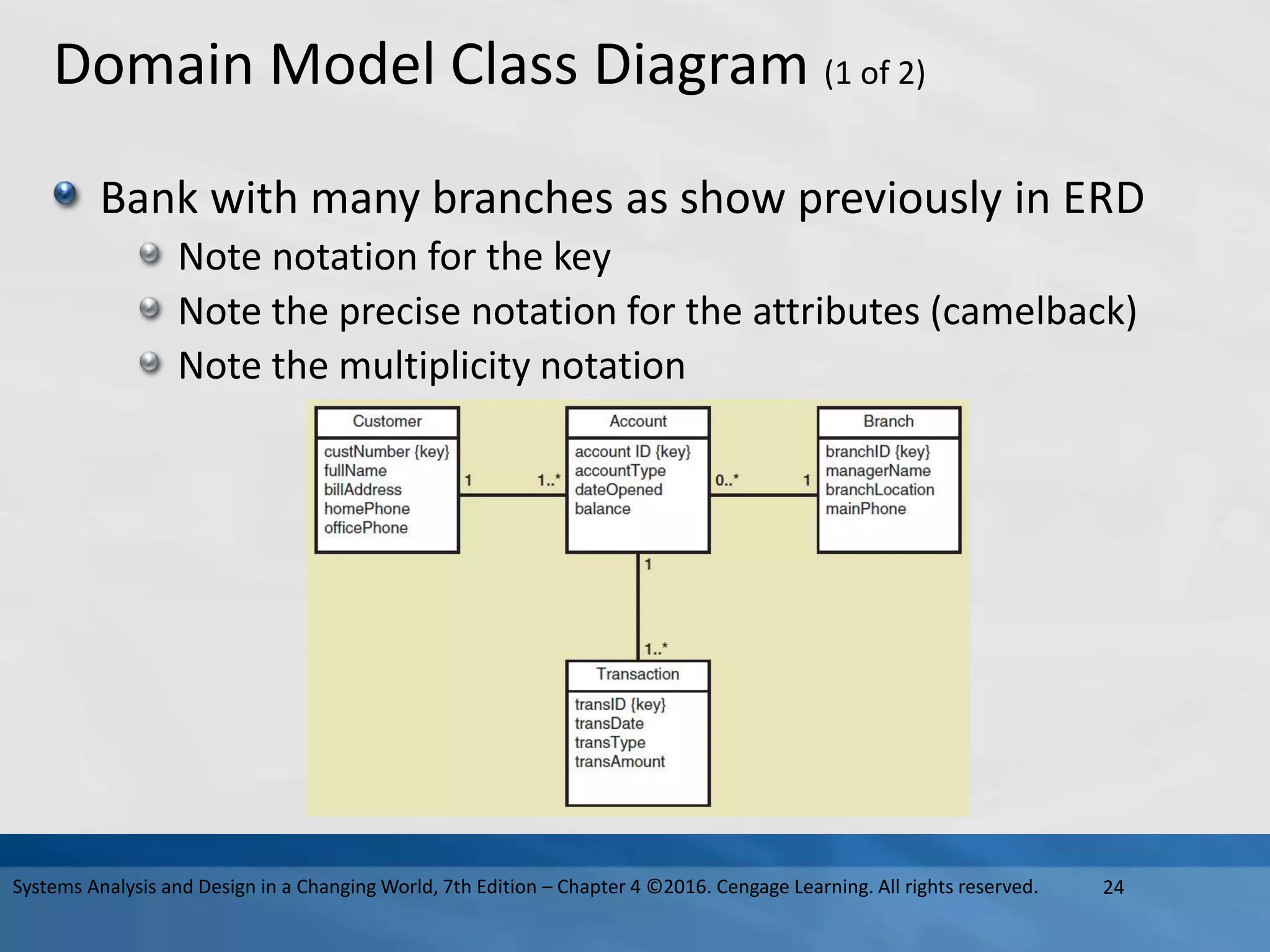 Domain Model Class Diagram (1 of 2)

Bank with many branches as show previously in ERD
Note notation for the key
Note the precise notation for the attributes (camelback)
Note the multiplicity notation

Customer
custNumber {key}
fullName
billAddress
homePhone
officePhone

1

1..*

Account
account ID {key}
accountType
dateOpened
balance

0..*

1

Branch
branchID {key}
managerName
branchLocation
mainPhone

1

1..*

Transaction
transID {key}
transDate
transType
transAmount

Systems Analysis and Design in a Changing World, 7th Edition – Chapter 4 ©2016. Cengage Learning. All rights reserved. 24